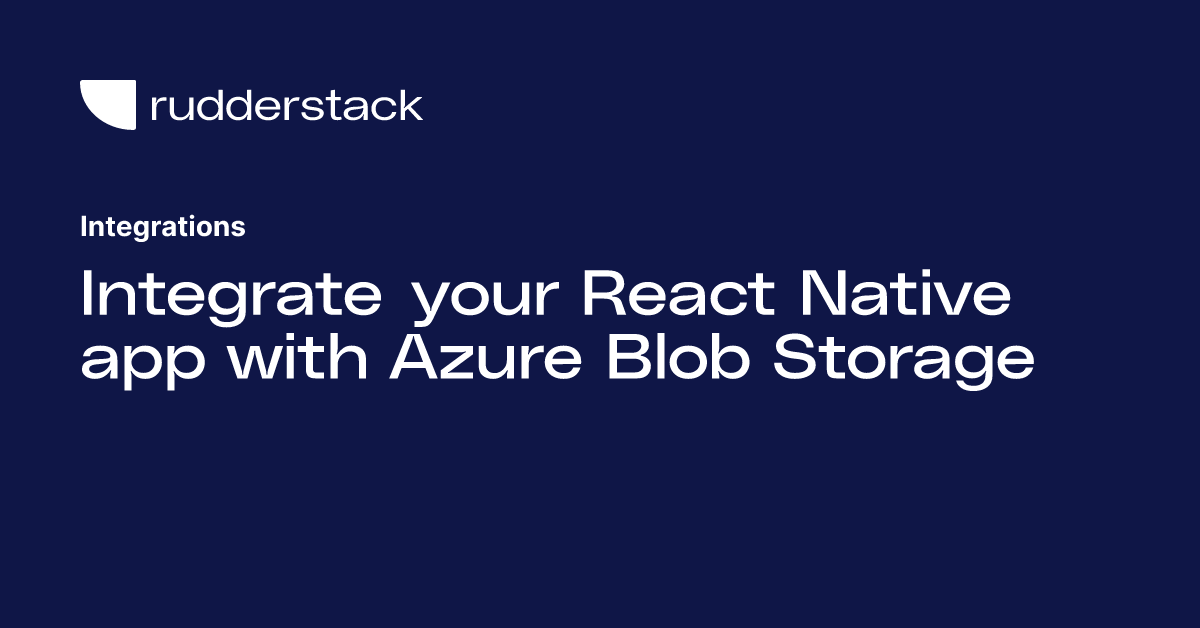 rudderstack

Integrations

Integrate your React Native app with Azure Blob Storage